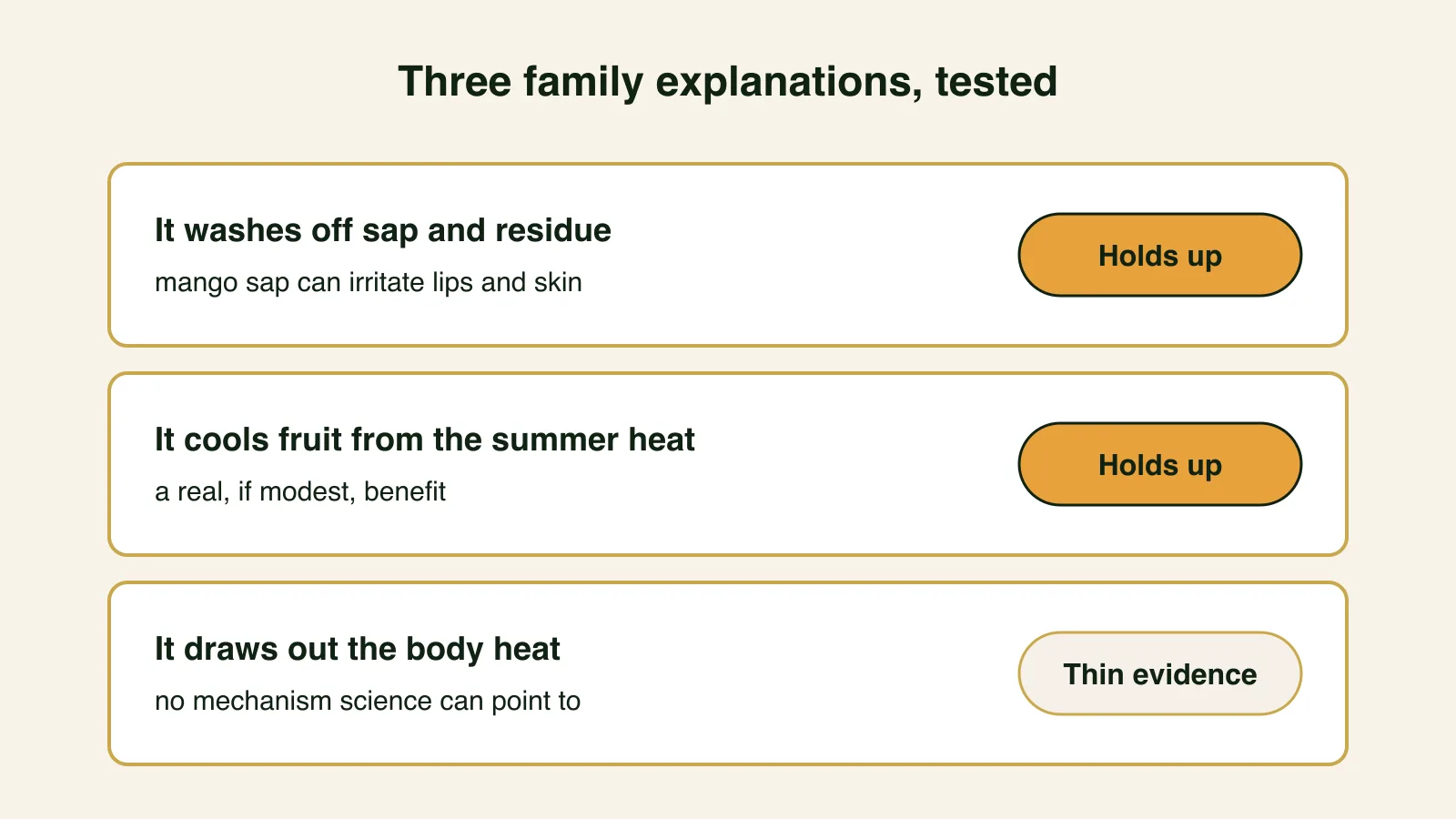 Three family explanations, tested

It washes off sap and residue
mango sap can irritate lips and skin
Holds up

It cools fruit from the summer heat
a real, if modest, benefit
Holds up

It draws out the body heat
no mechanism science can point to
Thin evidence